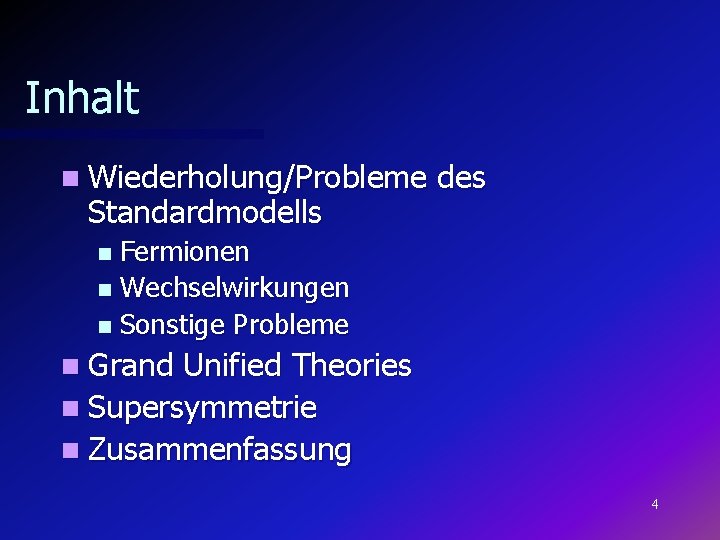 Inhalt

- Wiederholung/Probleme des Standardmodells
  - Fermionen
  - Wechselwirkungen
  - Sonstige Probleme
- Grand Unified Theories
- Supersymmetrie
- Zusammenfassung

4